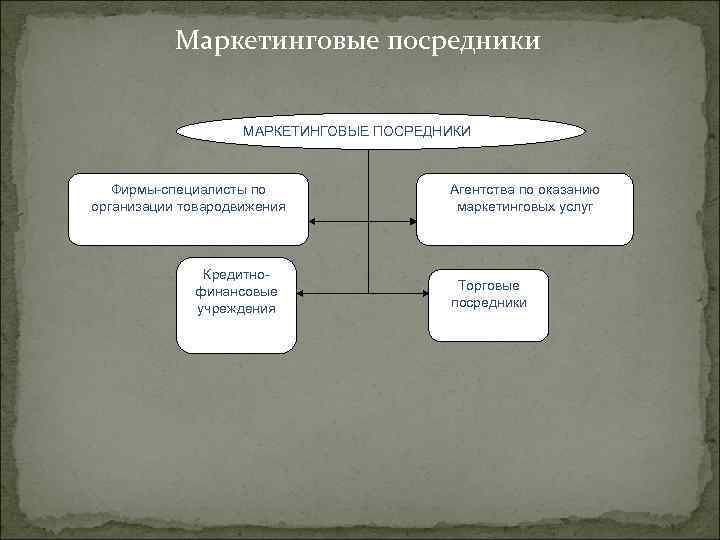 Маркетинговые посредники

МАРКЕТИНГОВЫЕ ПОСРЕДНИКИ

Фирмы-специалисты по организации товародвижения

Агентства по оказанию маркетинговых услуг

Кредитно-финансовые учреждения

Торговые посредники